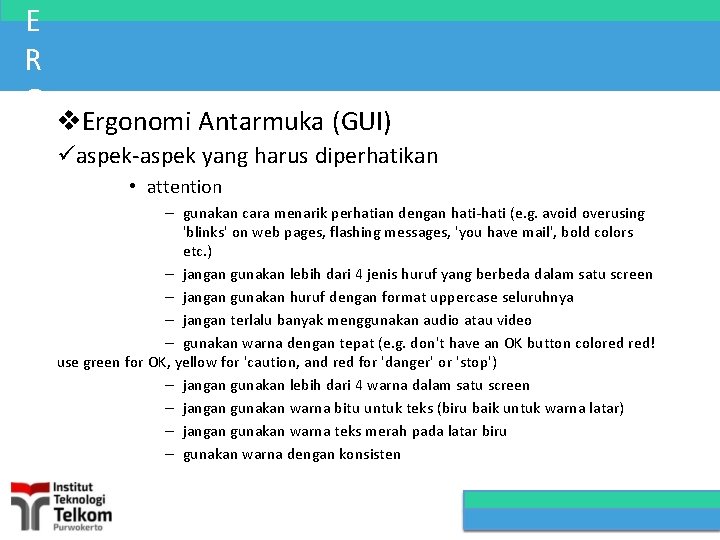 E
R

❖Ergonomi Antarmuka (GUI)

✓aspek-aspek yang harus diperhatikan

• attention

– gunakan cara menarik perhatian dengan hati-hati (e.g. avoid overusing 'blinks' on web pages, flashing messages, 'you have mail', bold colors etc.)

– jangan gunakan lebih dari 4 jenis huruf yang berbeda dalam satu screen

– jangan gunakan huruf dengan format uppercase seluruhnya

– jangan terlalu banyak menggunakan audio atau video

– gunakan warna dengan tepat (e.g. don't have an OK button colored red! use green for OK, yellow for 'caution, and red for 'danger' or 'stop')

– jangan gunakan lebih dari 4 warna dalam satu screen

– jangan gunakan warna bitu untuk teks (biru baik untuk warna latar)

– jangan gunakan warna teks merah pada latar biru

– gunakan warna dengan konsisten

Institut Teknologi Telkom Purwokerto